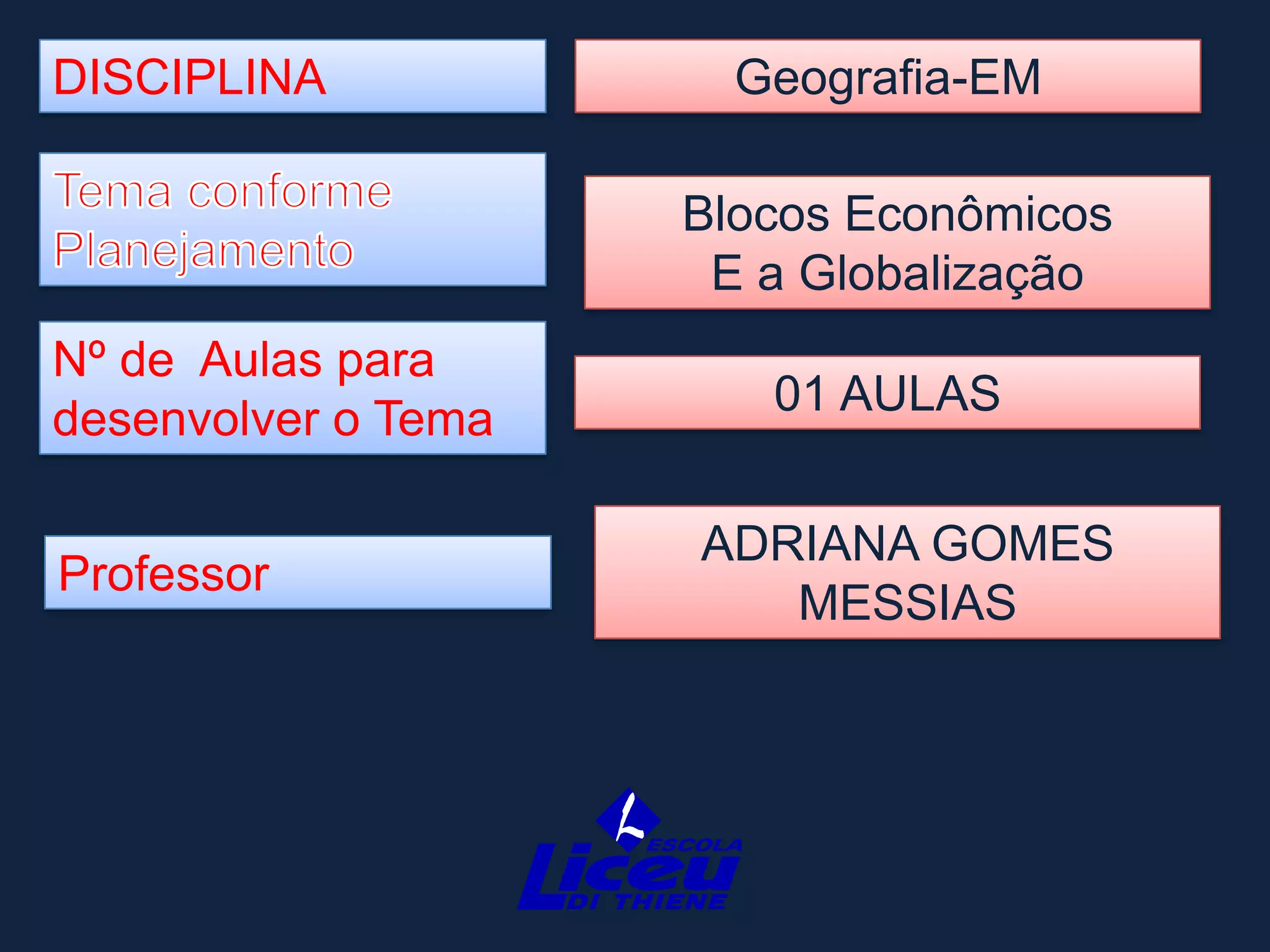 DISCIPLINA

Geografia-EM

Tema conforme Planejamento

Blocos Econômicos
E a Globalização

Nº de Aulas para desenvolver o Tema

01 AULAS

Professor

ADRIANA GOMES MESSIAS

ESCOLA
Liceu
DI THIENE